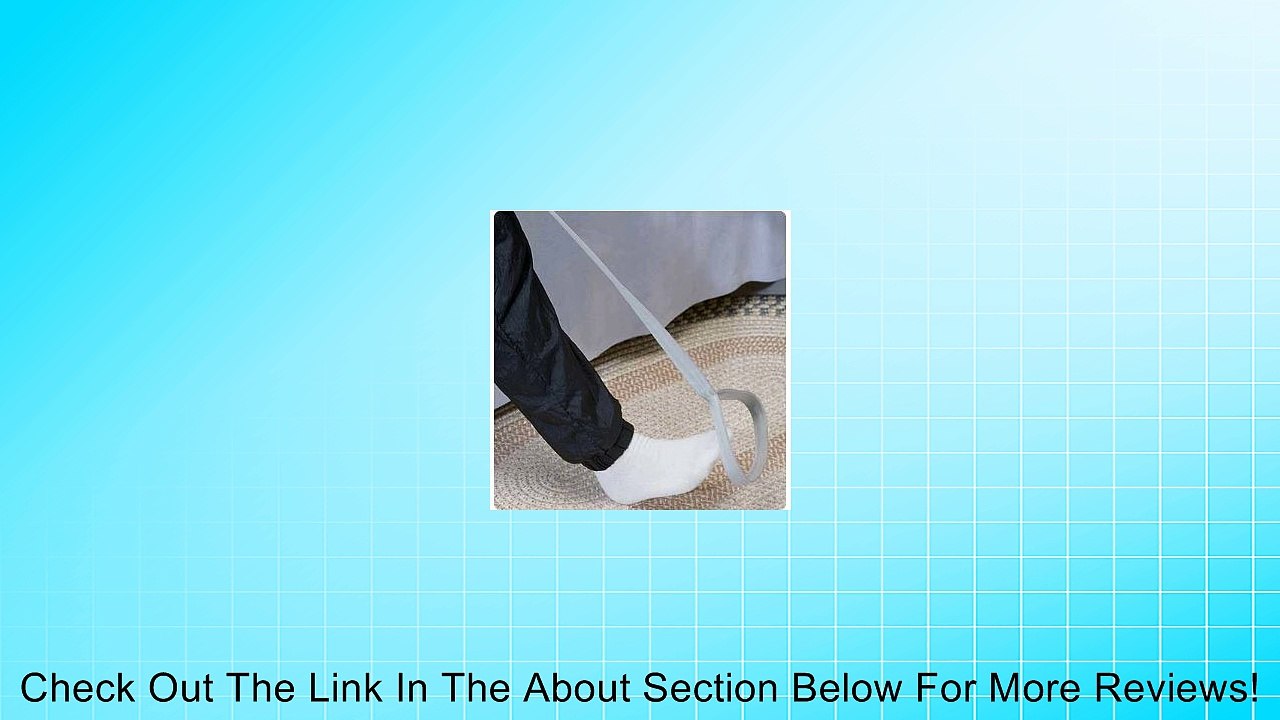 Check Out The Link In The About Section Below For More Reviews!